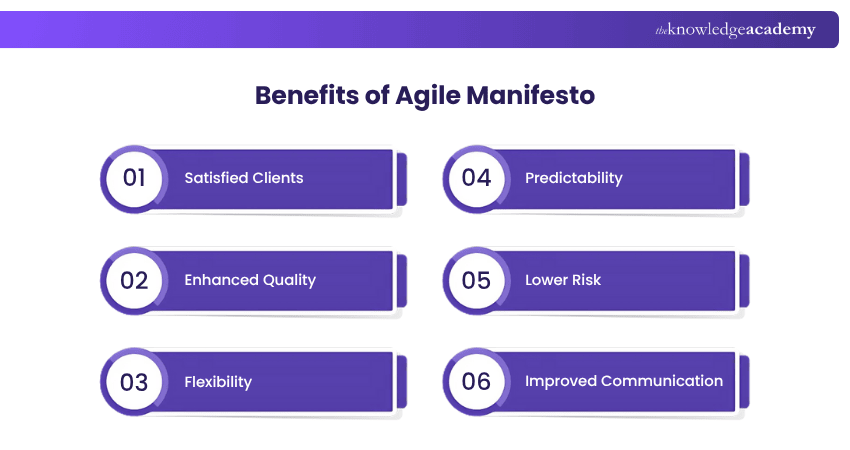 theknowledgeacademy

Benefits of Agile Manifesto

01 Satisfied Clients

02 Enhanced Quality

03 Flexibility

04 Predictability

05 Lower Risk

06 Improved Communication